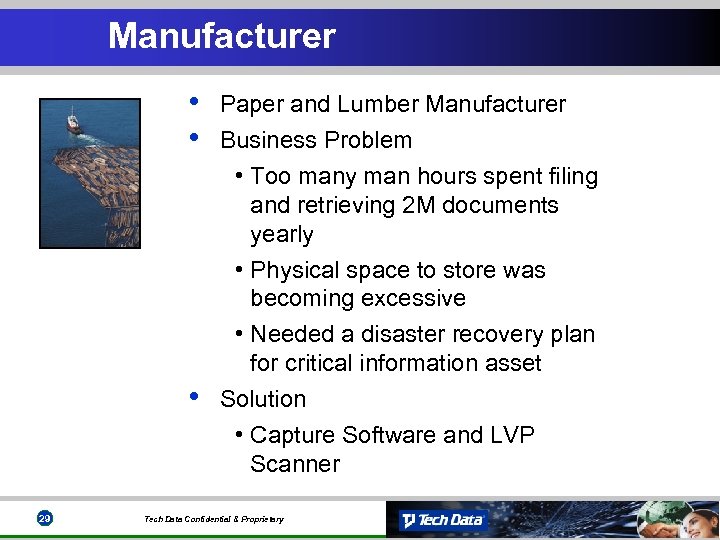 Manufacturer

• Paper and Lumber Manufacturer
• Business Problem
  • Too many man hours spent filing and retrieving 2M documents yearly
  • Physical space to store was becoming excessive
  • Needed a disaster recovery plan for critical information asset
• Solution
  • Capture Software and LVP Scanner

29

Tech Data Confidential & Proprietary

Tech Data